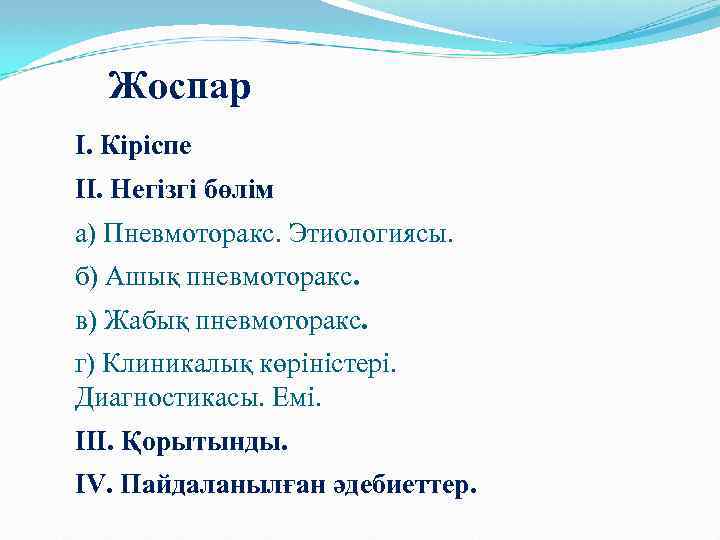 Жоспар

I. Кіріспе

II. Негізгі бөлім

а) Пневмоторакс. Этиологиясы.

б) Ашық пневмоторакс.

в) Жабық пневмоторакс.

г) Клиникалық көріністері. Диагностикасы. Емі.

III. Қорытынды.

IV. Пайдаланылған әдебиеттер.